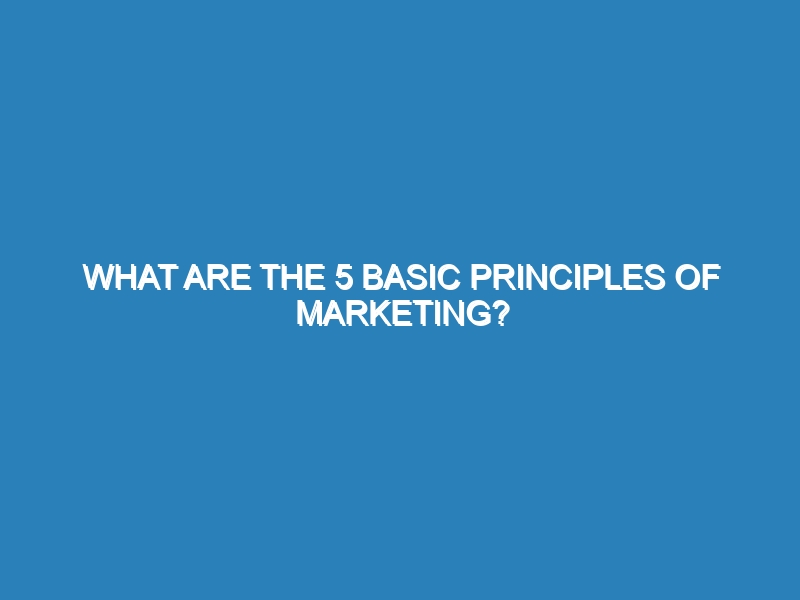 WHAT ARE THE 5 BASIC PRINCIPLES OF MARKETING?